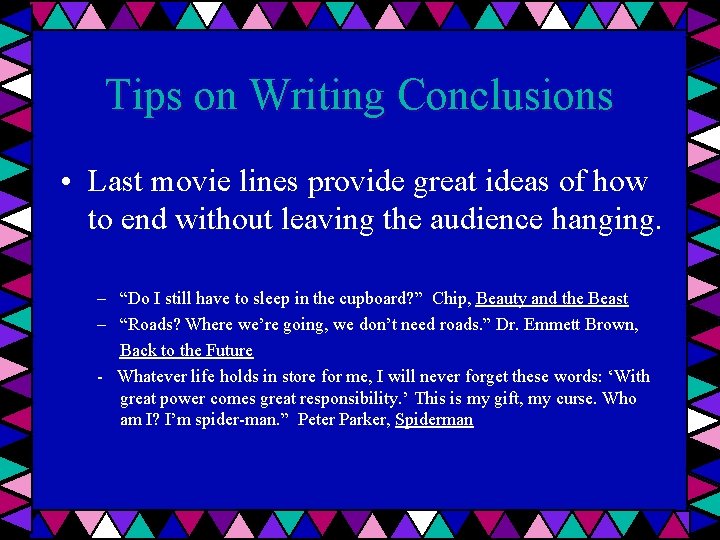 Tips on Writing Conclusions

• Last movie lines provide great ideas of how to end without leaving the audience hanging.

– “Do I still have to sleep in the cupboard?” Chip, Beauty and the Beast

– “Roads? Where we’re going, we don’t need roads.” Dr. Emmett Brown, Back to the Future

- Whatever life holds in store for me, I will never forget these words: ‘With great power comes great responsibility.’ This is my gift, my curse. Who am I? I’m spider-man.” Peter Parker, Spiderman